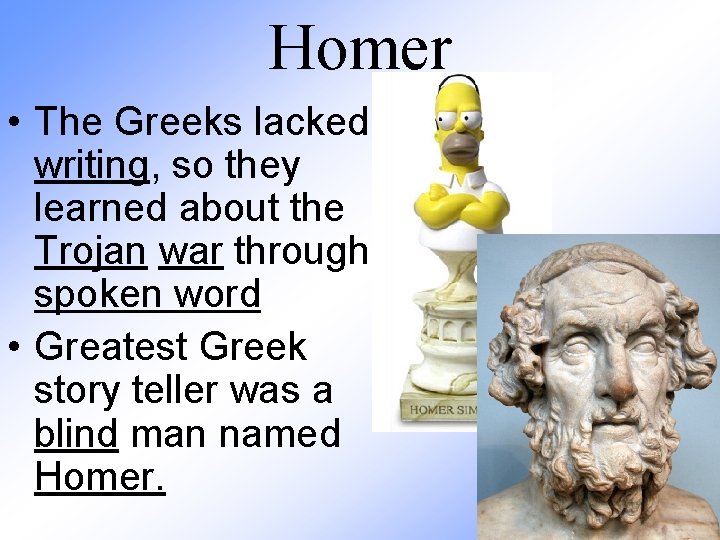 Homer

• The Greeks lacked writing, so they learned about the Trojan war through spoken word

• Greatest Greek story teller was a blind man named Homer.

HOMER SIM